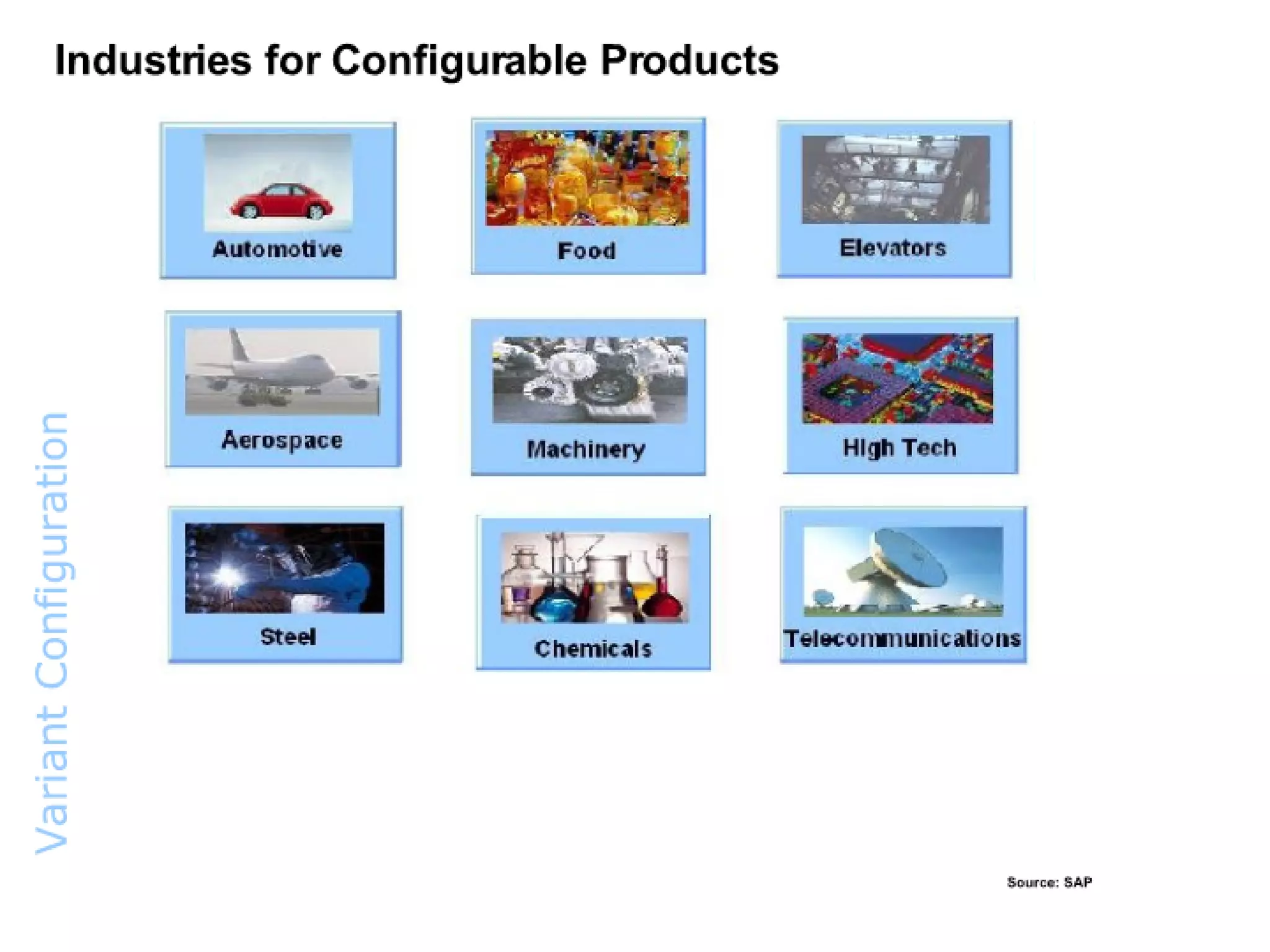 Industries for Configurable Products

Automotive

Food

Elevators

Aerospace

Machinery

High Tech

Steel

Chemicals

Telecommunications

Variant Configuration

Source: SAP